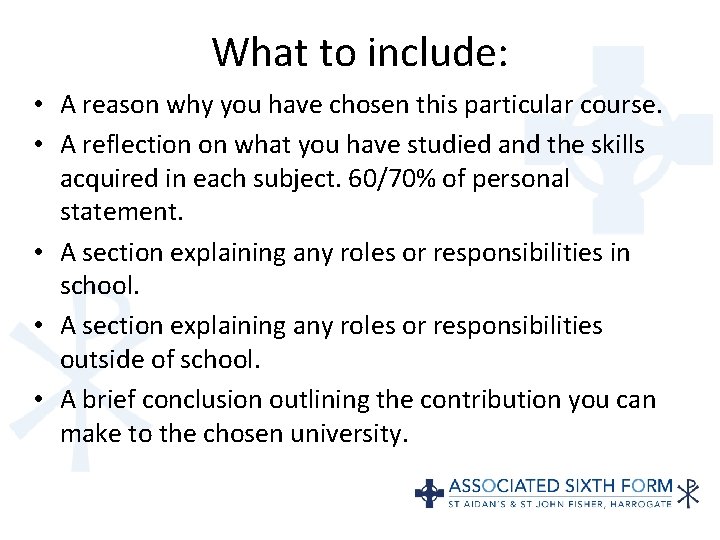 What to include:

• A reason why you have chosen this particular course.

• A reflection on what you have studied and the skills acquired in each subject. 60/70% of personal statement.

• A section explaining any roles or responsibilities in school.

• A section explaining any roles or responsibilities outside of school.

• A brief conclusion outlining the contribution you can make to the chosen university.

ASSOCIATED SIXTH FORM
ST AIDAN'S & ST JOHN FISHER, HARROGATE